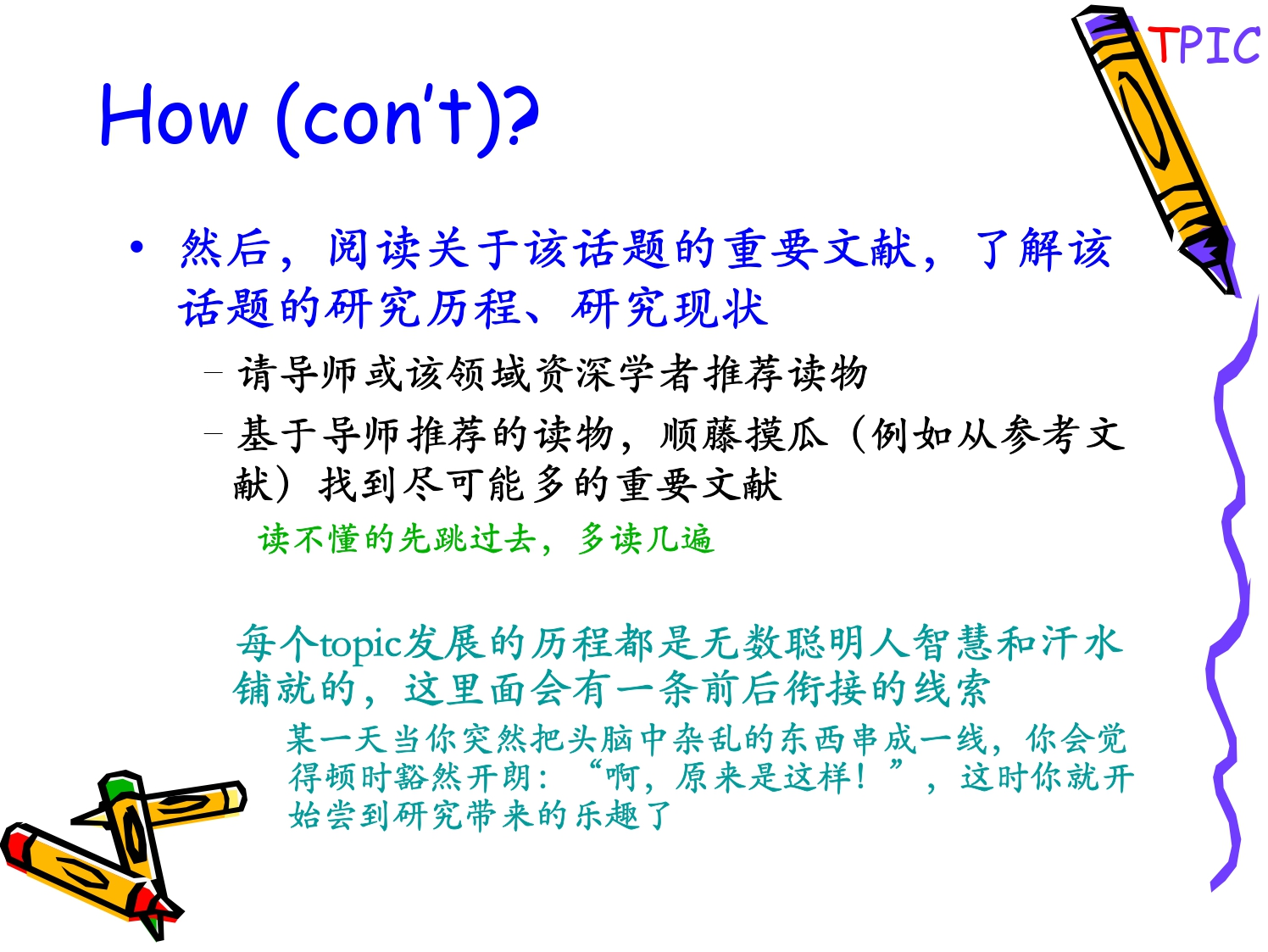 TPIC

How (con't)?

• 然后，阅读关于该话题的重要文献，了解该话题的研究历程、研究现状

– 请导师或该领域资深学者推荐读物

– 基于导师推荐的读物，顺藤摸瓜（例如从参考文献）找到尽可能多的重要文献

读不懂的先跳过去，多读几遍

每个topic发展的历程都是无数聪明人智慧和汗水铺就的，这里面会有一条前后衔接的线索

某一天当你突然把头脑中杂乱的东西串成一线，你会觉得顿时豁然开朗：“啊，原来是这样！”，这时你就开始尝到研究带来的乐趣了